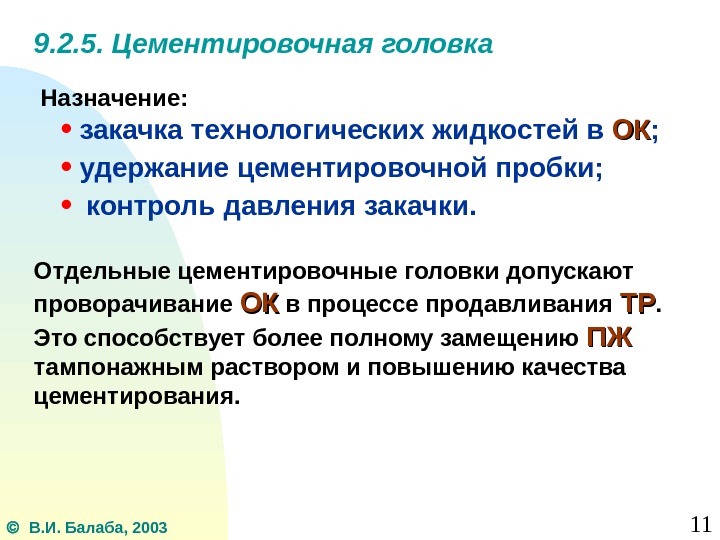 9.2.5. Цементировочная головка

Назначение:

• закачка технологических жидкостей в ОК;
• удержание цементировочной пробки;
• контроль давления закачки.

Отдельные цементировочные головки допускают проворачивание ОК в процессе продавливания ТР. Это способствует более полному замещению ПЖ тампонажным раствором и повышению качества цементирования.

© В.И. Балаба, 2003

11